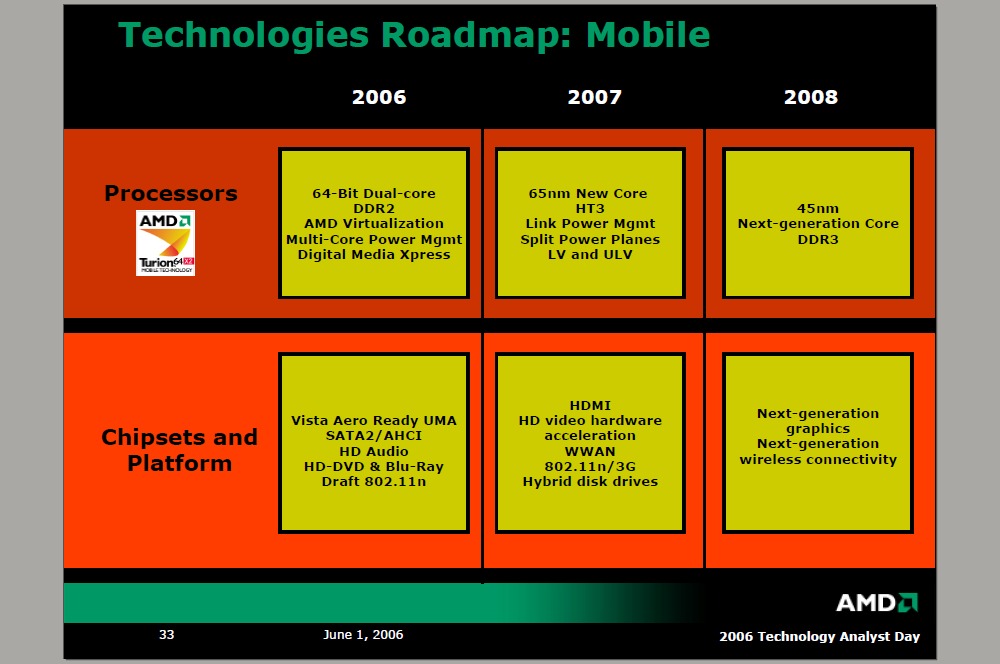 Technologies Roadmap: Mobile

| | 2006 | 2007 | 2008 |
|---|---|---|---|
| Processors AMD Turion 64 X2 MOBILE TECHNOLOGY | 64-Bit Dual-core DDR2 AMD Virtualization Multi-Core Power Mgmt Digital Media Xpress | 65nm New Core HT3 Link Power Mgmt Split Power Planes LV and ULV | 45nm Next-generation Core DDR3 |
| Chipsets and Platform | Vista Aero Ready UMA SATA2/AHCI HD Audio HD-DVD & Blu-Ray Draft 802.11n | HDMI HD video hardware acceleration WWAN 802.11n/3G Hybrid disk drives | Next-generation graphics Next-generation wireless connectivity |

AMD

33 June 1, 2006 2006 Technology Analyst Day